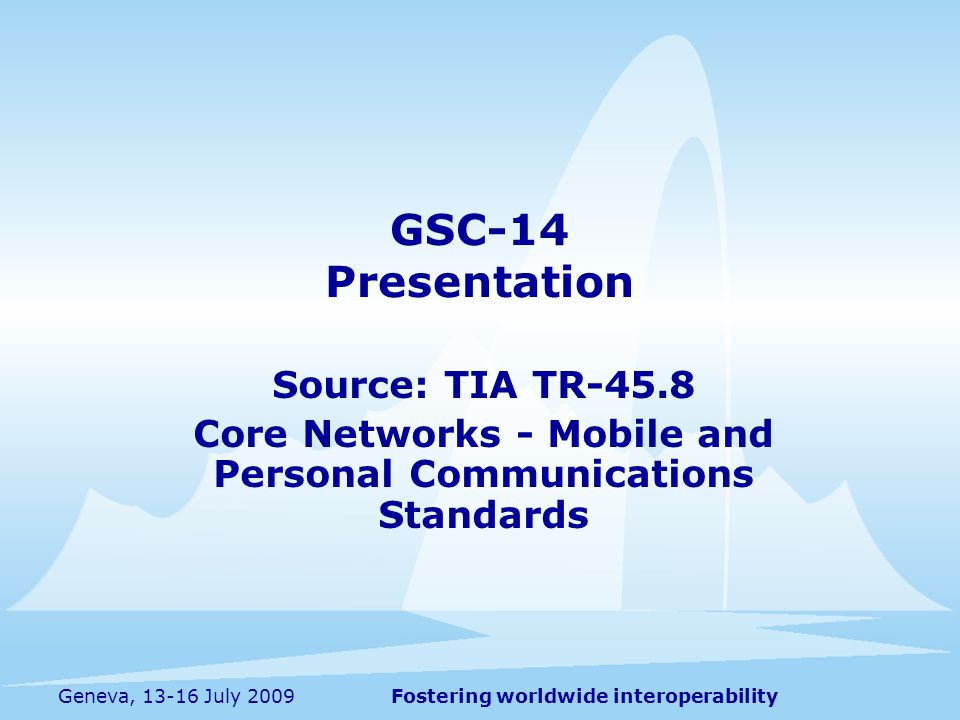 GSC-14
Presentation

Source: TIA TR-45.8
Core Networks - Mobile and Personal Communications Standards

Geneva, 13-16 July 2009 Fostering worldwide interoperability